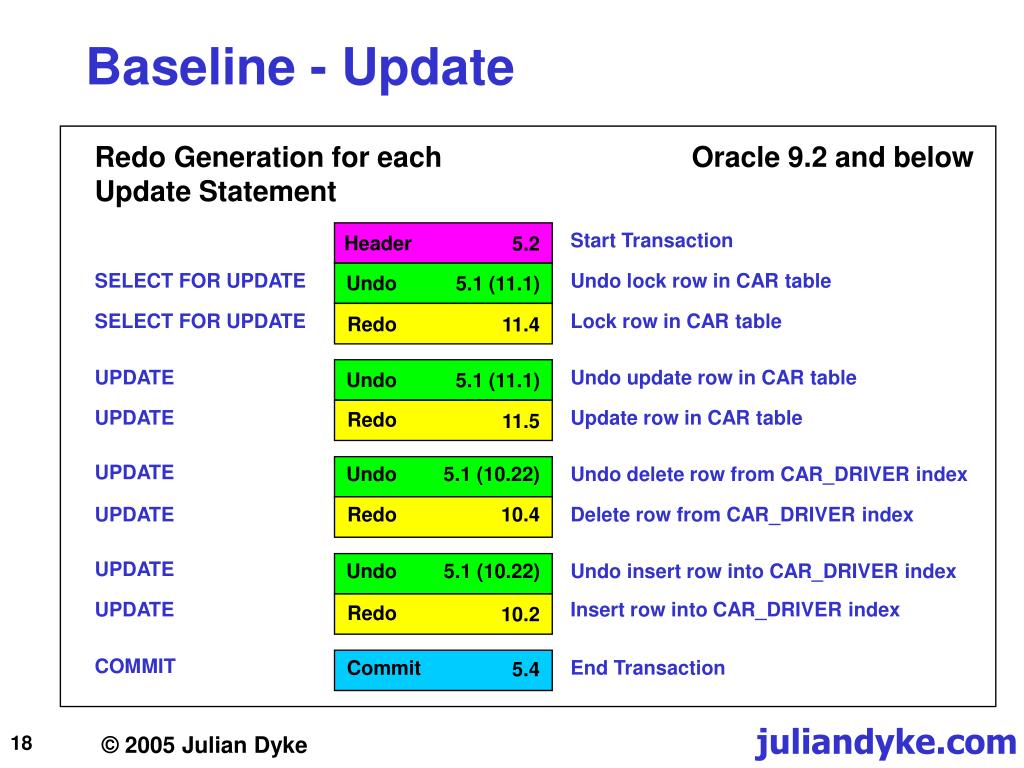 Baseline - Update

Redo Generation for each Update Statement

Oracle 9.2 and below

| | | | |
|---|---|---|---|
| | Header | 5.2 | Start Transaction |
| SELECT FOR UPDATE | Undo | 5.1 (11.1) | Undo lock row in CAR table |
| SELECT FOR UPDATE | Redo | 11.4 | Lock row in CAR table |
| UPDATE | Undo | 5.1 (11.1) | Undo update row in CAR table |
| UPDATE | Redo | 11.5 | Update row in CAR table |
| UPDATE | Undo | 5.1 (10.22) | Undo delete row from CAR_DRIVER index |
| UPDATE | Redo | 10.4 | Delete row from CAR_DRIVER index |
| UPDATE | Undo | 5.1 (10.22) | Undo insert row into CAR_DRIVER index |
| UPDATE | Redo | 10.2 | Insert row into CAR_DRIVER index |
| COMMIT | Commit | 5.4 | End Transaction |

18

© 2005 Julian Dyke

juliandyke.com